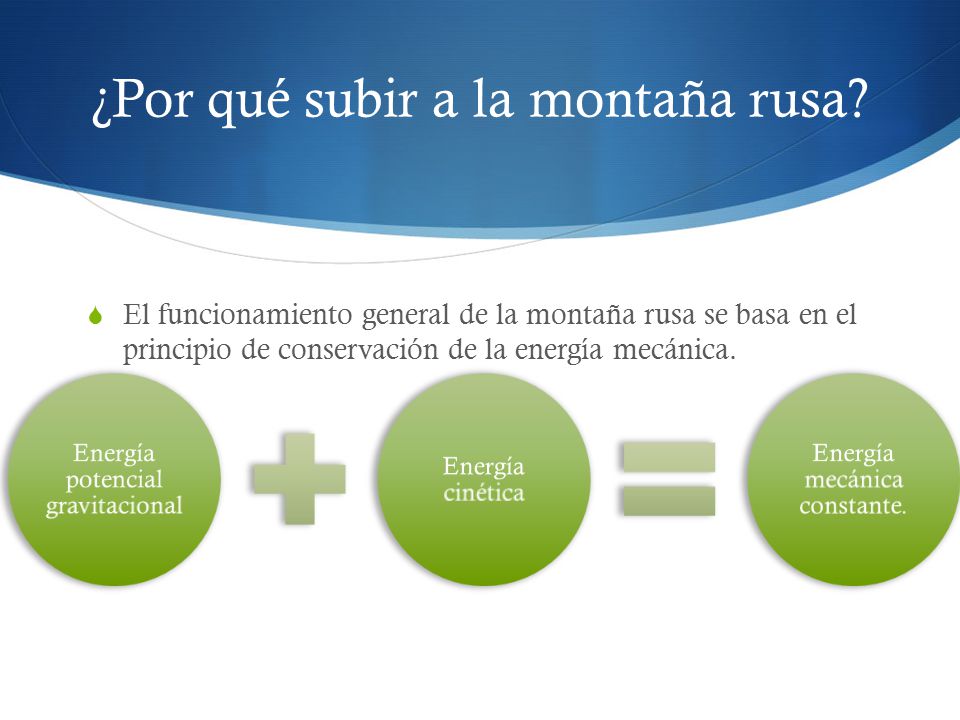 ¿Por qué subir a la montaña rusa?

El funcionamiento general de la montaña rusa se basa en el principio de conservación de la energía mecánica.

Energía potencial gravitacional

Energía cinética

Energía mecánica constante.